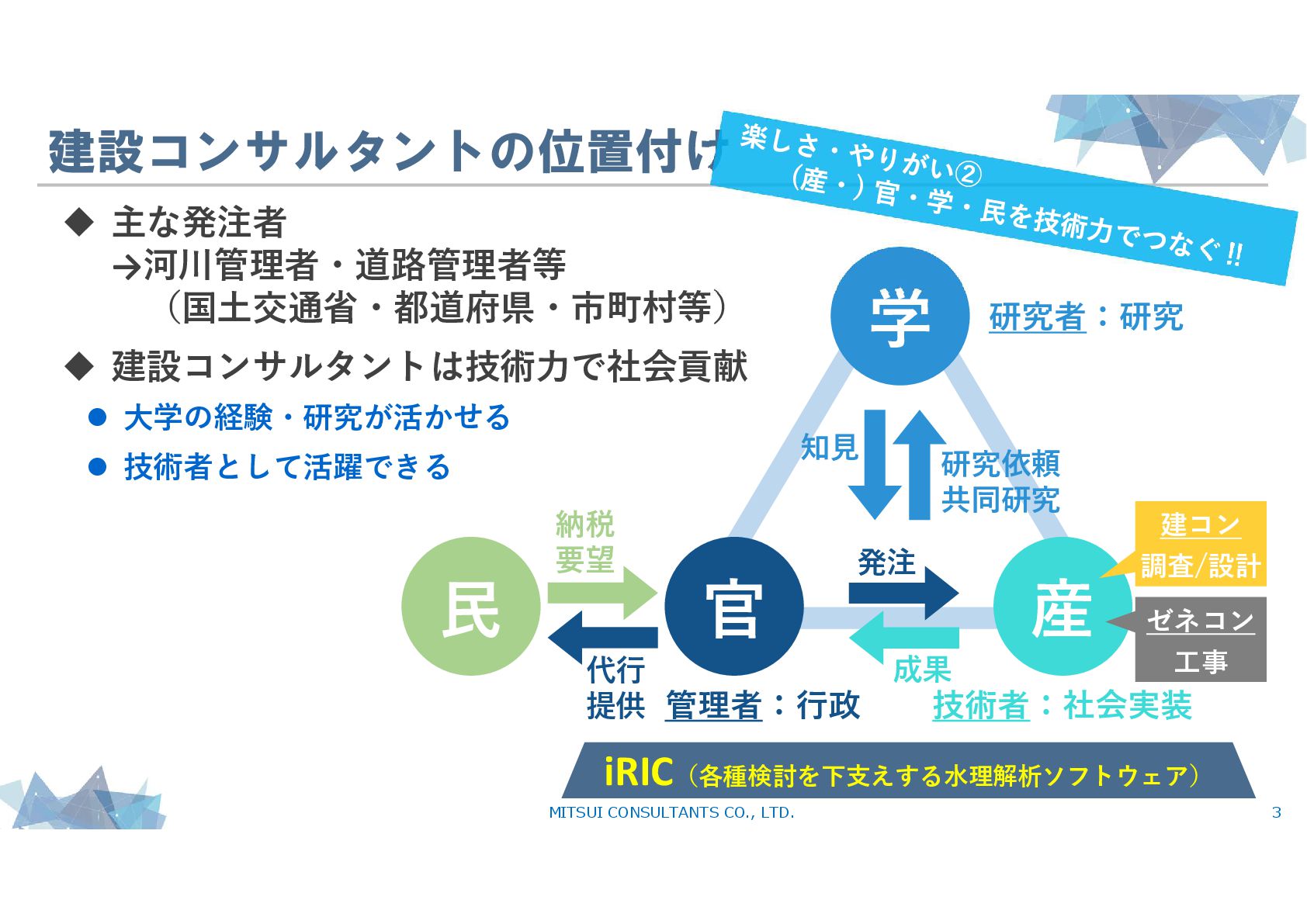 建設コンサルタントの位置付け

楽しさ・やりがい②
（産・）官・学・民を技術力でつなぐ!!

◆ 主な発注者
→河川管理者・道路管理者等
（国土交通省・都道府県・市町村等）

◆ 建設コンサルタントは技術力で社会貢献

● 大学の経験・研究が活かせる

● 技術者として活躍できる

学

研究者：研究

知見

研究依頼
共同研究

納税
要望

民

官

発注

産

建コン
調査/設計

ゼネコン
工事

代行
提供

成果

管理者：行政

技術者：社会実装

iRIC（各種検討を下支えする水理解析ソフトウェア）

MITSUI CONSULTANTS CO., LTD.

3